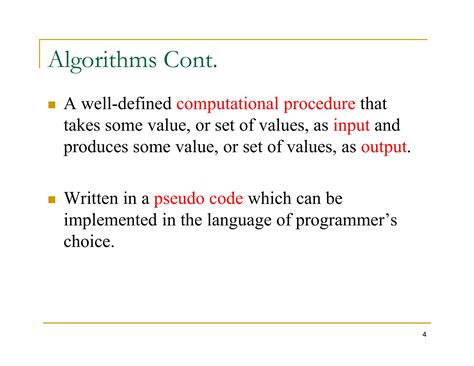 Algorithms Cont.

A well-defined computational procedure that takes some value, or set of values, as input and produces some value, or set of values, as output.

Written in a pseudo code which can be implemented in the language of programmer's choice.

4